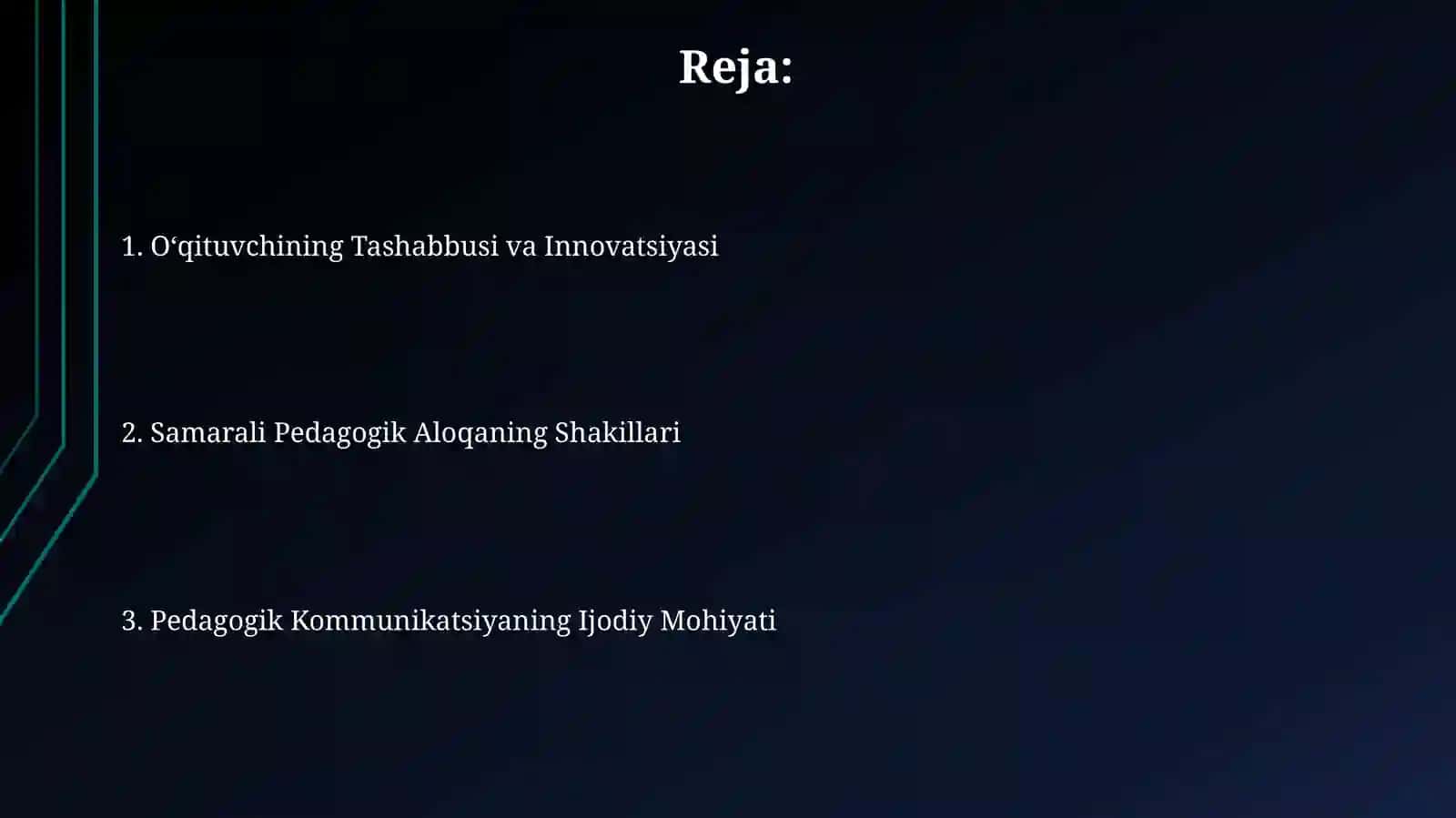 Reja:

1. O‘qituvchining Tashabbusi va Innovatsiyasi

2. Samarali Pedagogik Aloqaning Shakillari

3. Pedagogik Kommunikatsiyaning Ijodiy Mohiyati